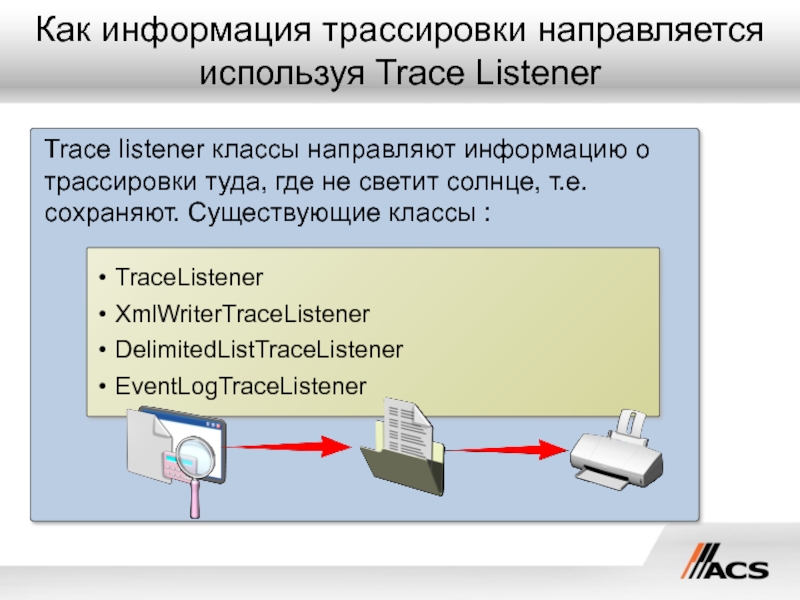 Как информация трассировки направляется используя Trace Listener

Trace listener классы направляют информацию о трассировки туда, где не светит солнце, т.е. сохраняют. Существующие классы :

• TraceListener
• XmlWriterTraceListener
• DelimitedListTraceListener
• EventLogTraceListener

ACS